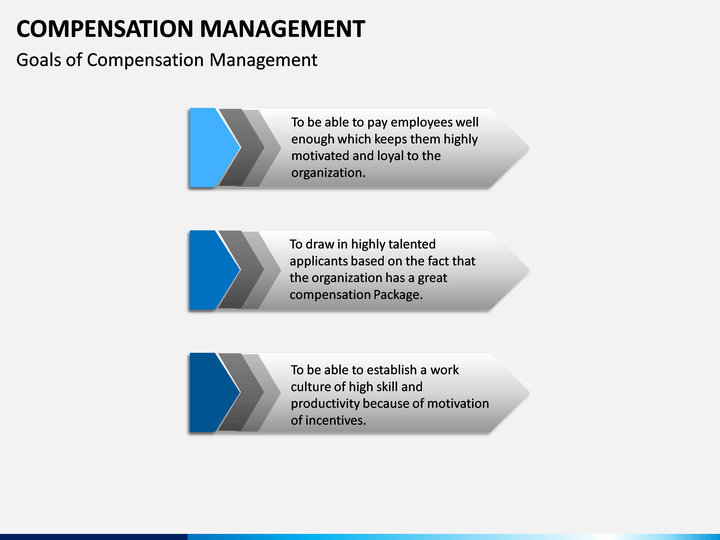 COMPENSATION MANAGEMENT

Goals of Compensation Management

To be able to pay employees well enough which keeps them highly motivated and loyal to the organization.

To draw in highly talented applicants based on the fact that the organization has a great compensation Package.

To be able to establish a work culture of high skill and productivity because of motivation of incentives.